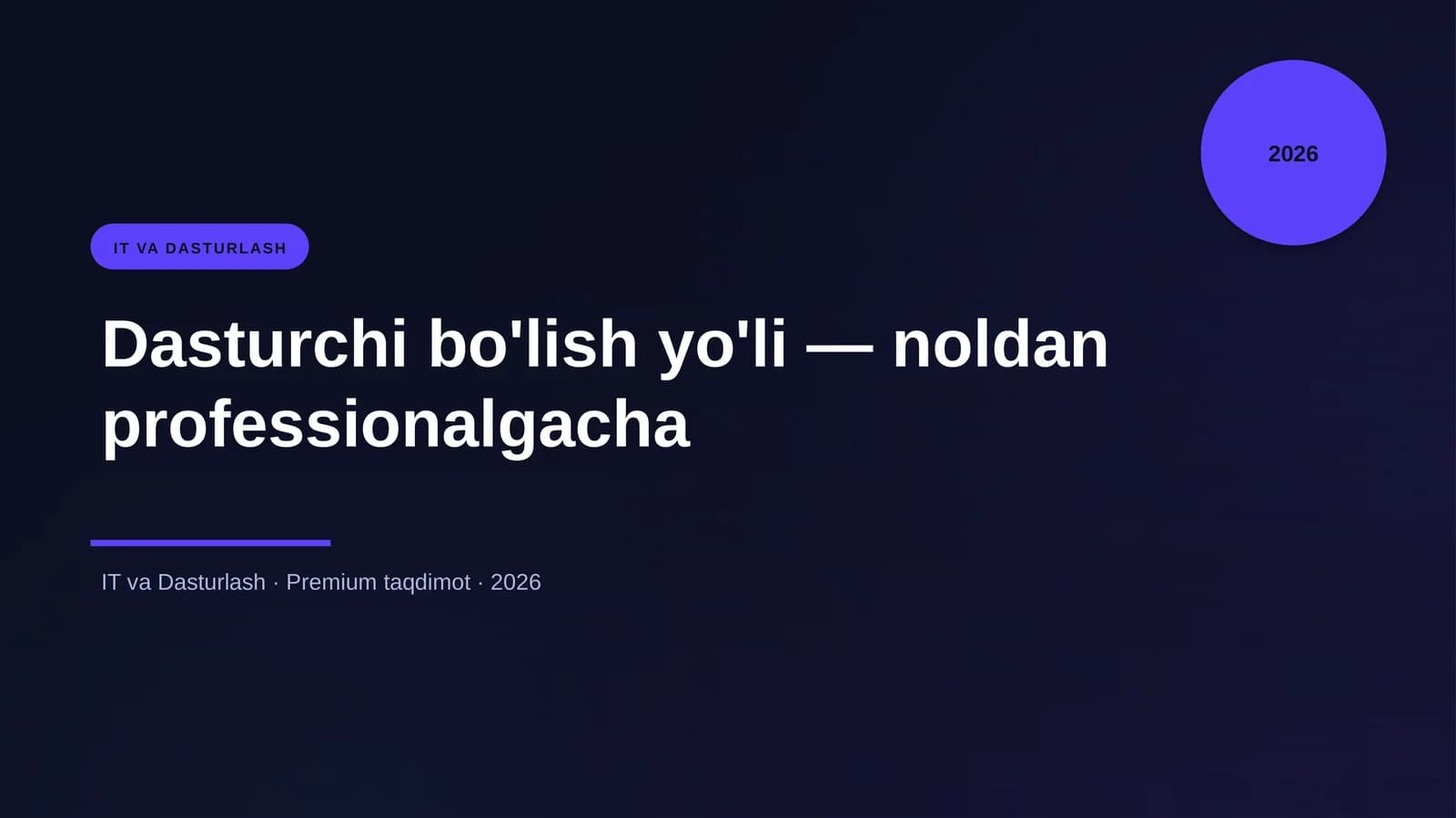 2026

IT VA DASTURLASH

Dasturchi bo'lish yo'li — noldan professionalgacha

IT va Dasturlash · Premium taqdimot · 2026